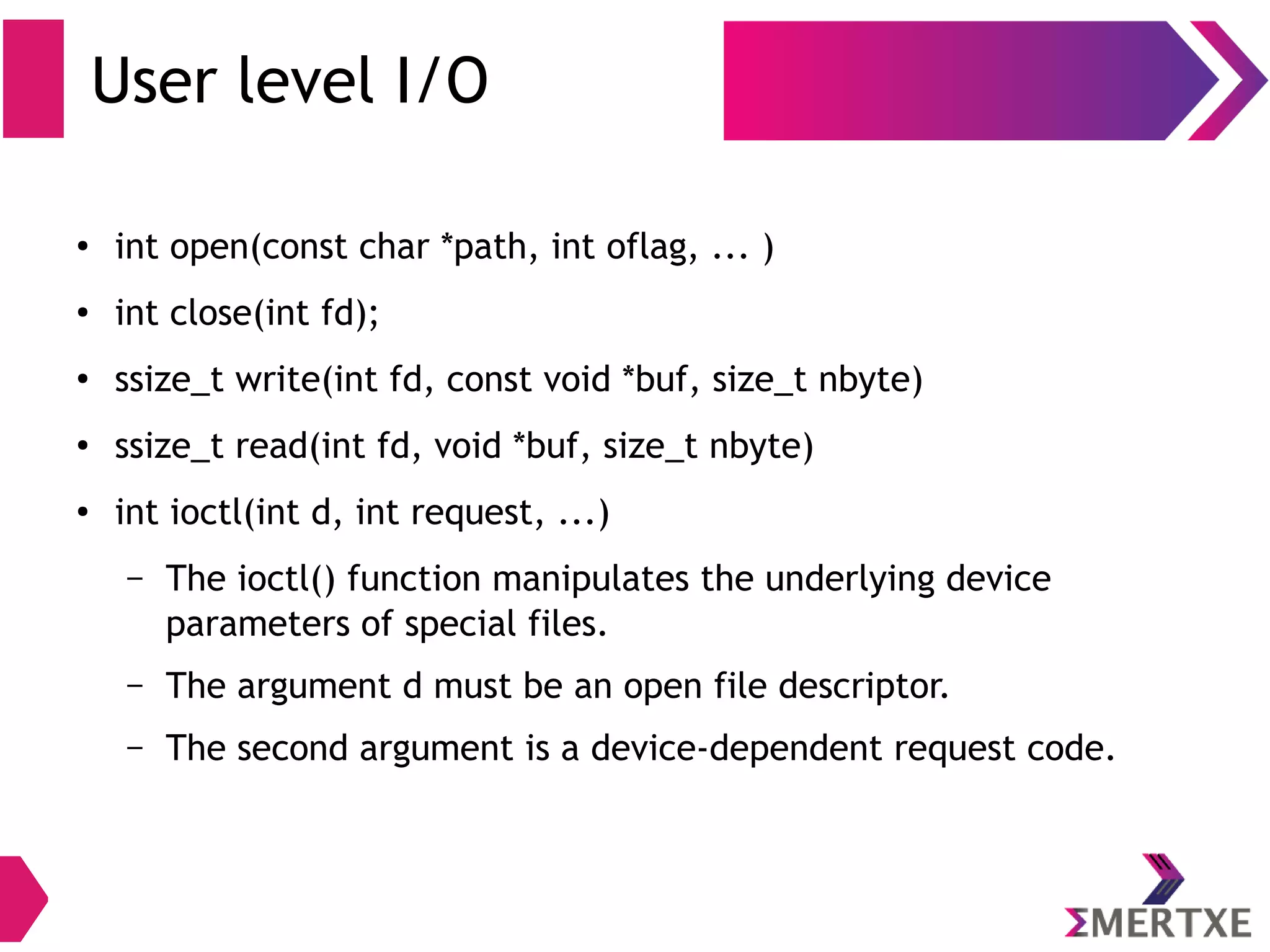 User level I/O

• int open(const char *path, int oflag, ... )
• int close(int fd);
• ssize_t write(int fd, const void *buf, size_t nbyte)
• ssize_t read(int fd, void *buf, size_t nbyte)
• int ioctl(int d, int request, ...)
  – The ioctl() function manipulates the underlying device parameters of special files.
  – The argument d must be an open file descriptor.
  – The second argument is a device-dependent request code.

ΣMERTXE